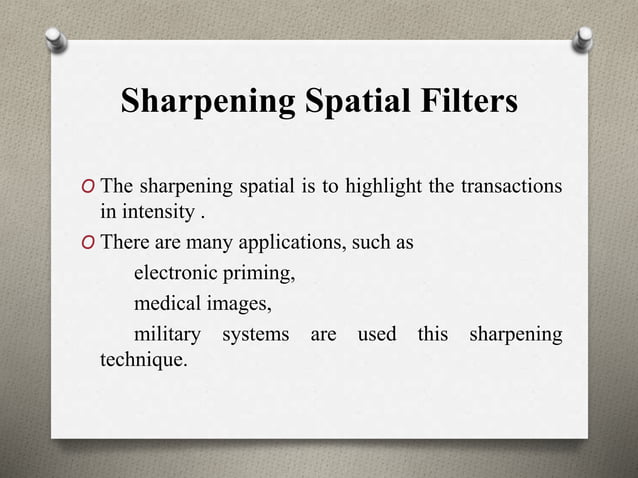 Sharpening Spatial Filters

O The sharpening spatial is to highlight the transactions in intensity .

O There are many applications, such as

electronic priming,

medical images,

military systems are used this sharpening technique.